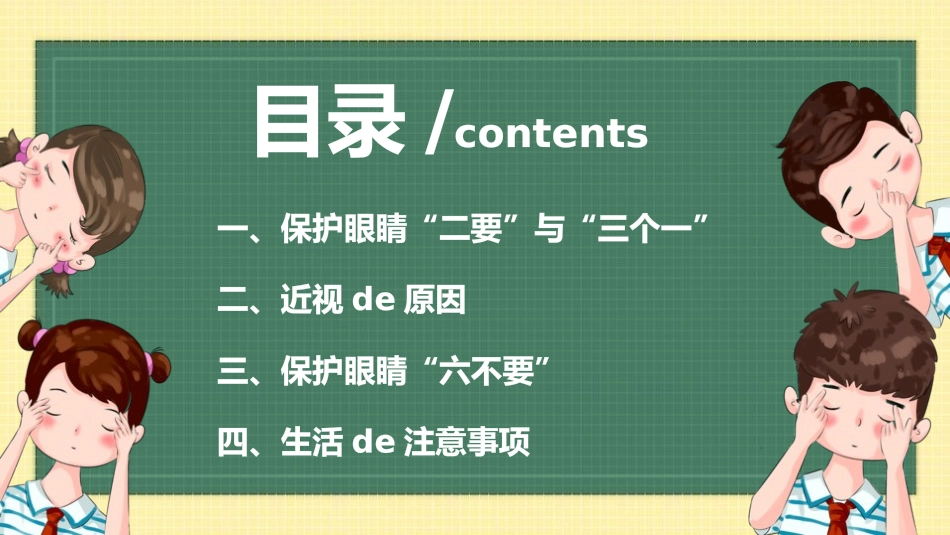 目录 /contents

一、保护眼睛“二要”与“三个一”

二、近视 de 原因

三、保护眼睛“六不要”

四、生活 de 注意事项